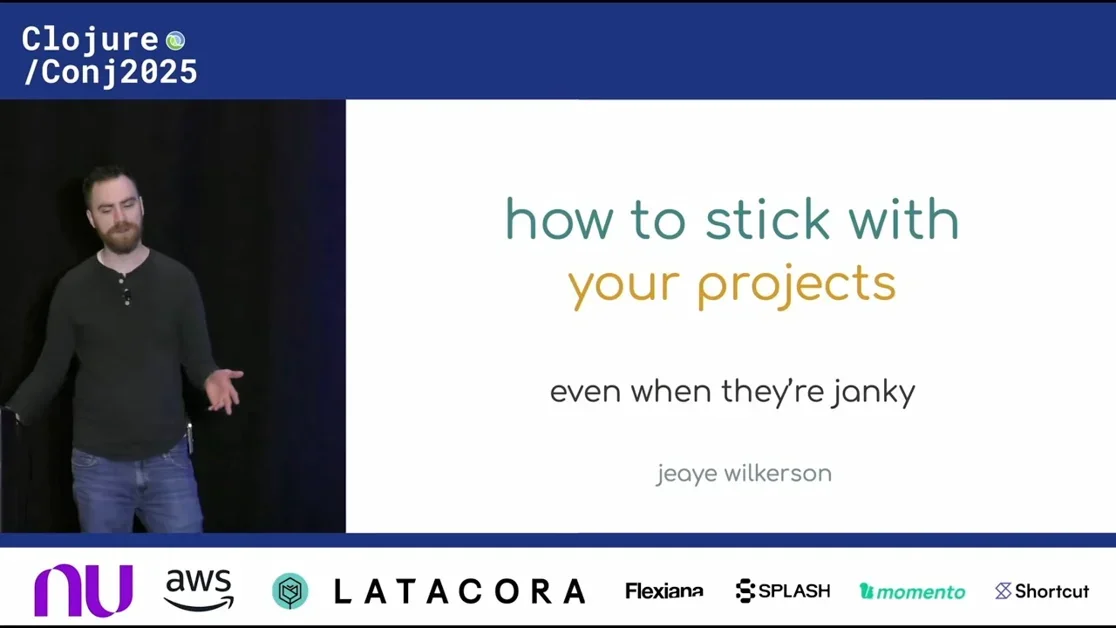 Clojure
/Conj2025

how to stick with
your projects

even when they're janky

jeaye wilkerson

nu aws LATACORA Flexiana SPLASH momento Shortcut